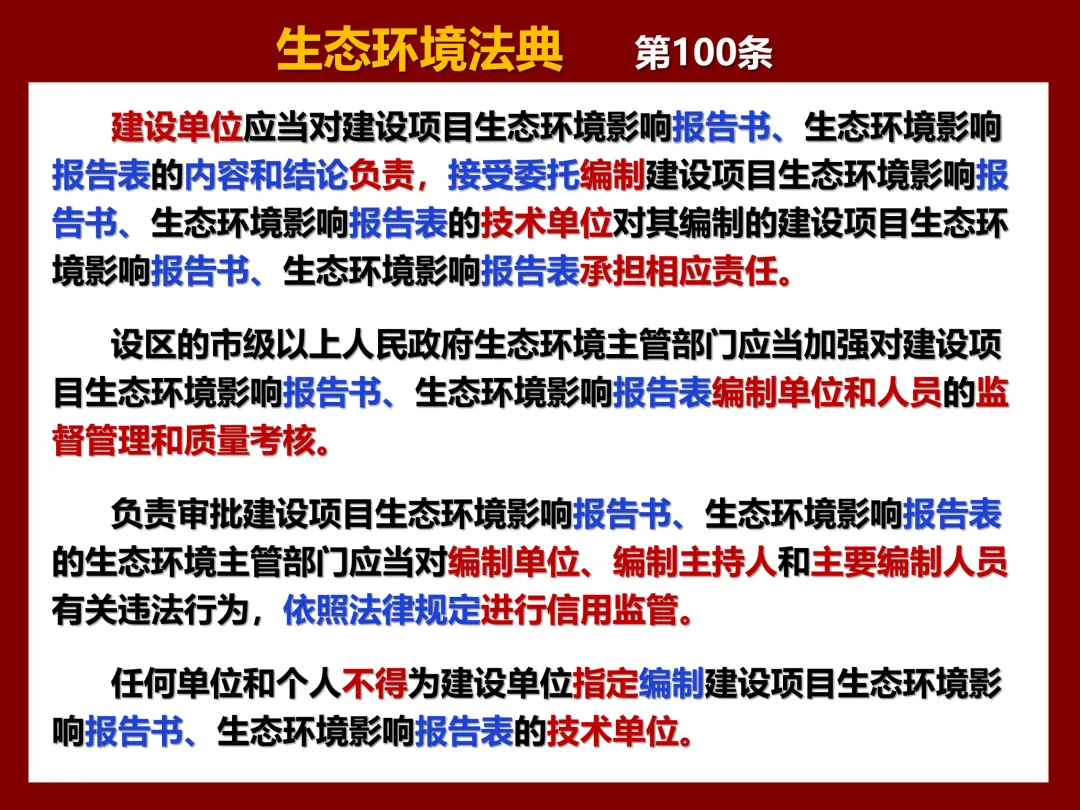 生态环境法典　第100条

建设单位应当对建设项目生态环境影响报告书、生态环境影响报告表的内容和结论负责，接受委托编制建设项目生态环境影响报告书、生态环境影响报告表的技术单位对其编制的建设项目生态环境影响报告书、生态环境影响报告表承担相应责任。

设区的市级以上人民政府生态环境主管部门应当加强对建设项目生态环境影响报告书、生态环境影响报告表编制单位和人员的监督管理和质量考核。

负责审批建设项目生态环境影响报告书、生态环境影响报告表的生态环境主管部门应当对编制单位、编制主持人和主要编制人员有关违法行为，依照法律规定进行信用监管。

任何单位和个人不得为建设单位指定编制建设项目生态环境影响报告书、生态环境影响报告表的技术单位。